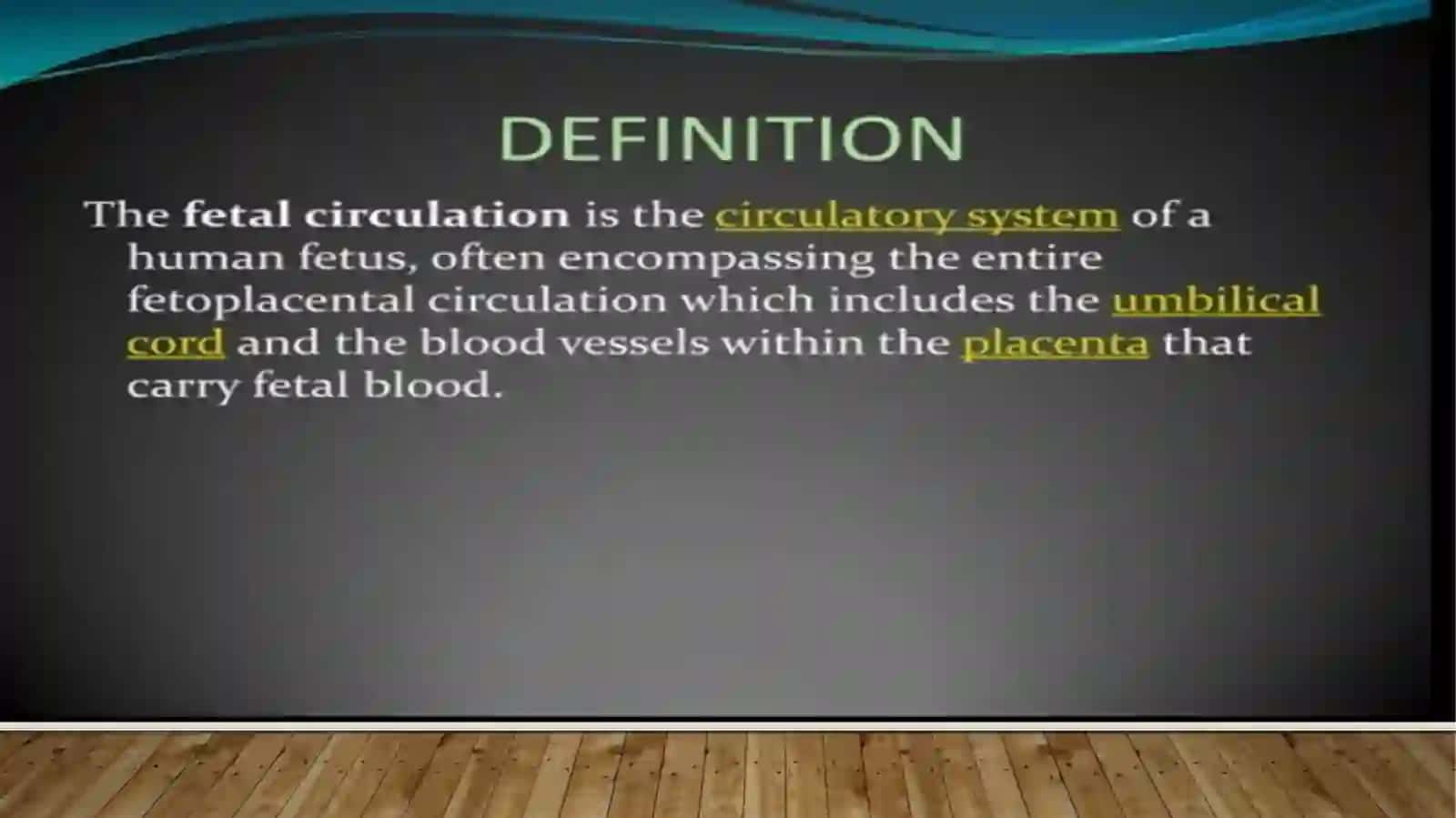 DEFINITION

The fetal circulation is the circulatory system of a human fetus, often encompassing the entire fetoplacental circulation which includes the umbilical cord and the blood vessels within the placenta that carry fetal blood.